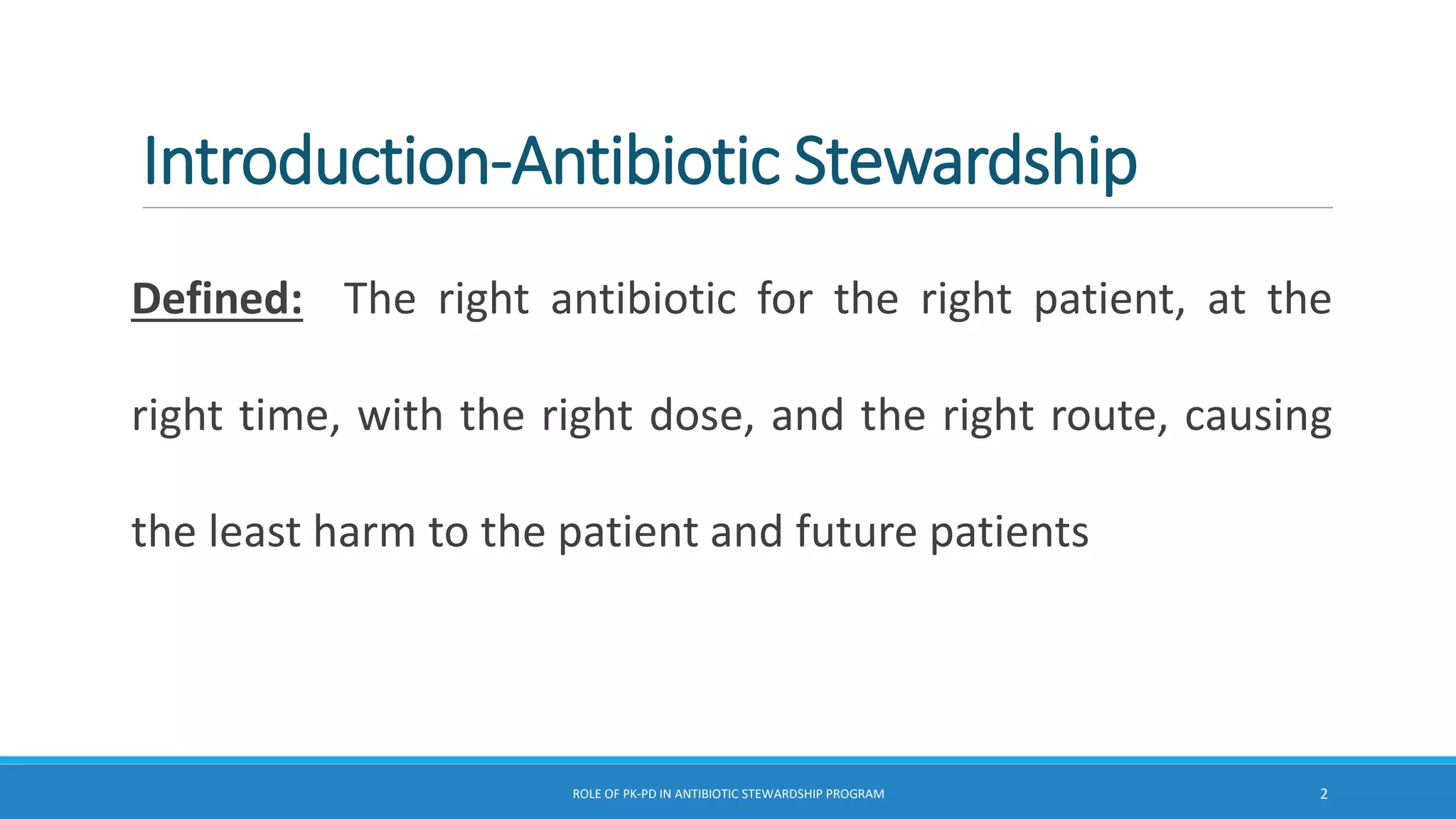 Introduction-Antibiotic Stewardship

Defined: The right antibiotic for the right patient, at the right time, with the right dose, and the right route, causing the least harm to the patient and future patients

ROLE OF PK-PD IN ANTIBIOTIC STEWARDSHIP PROGRAM

2